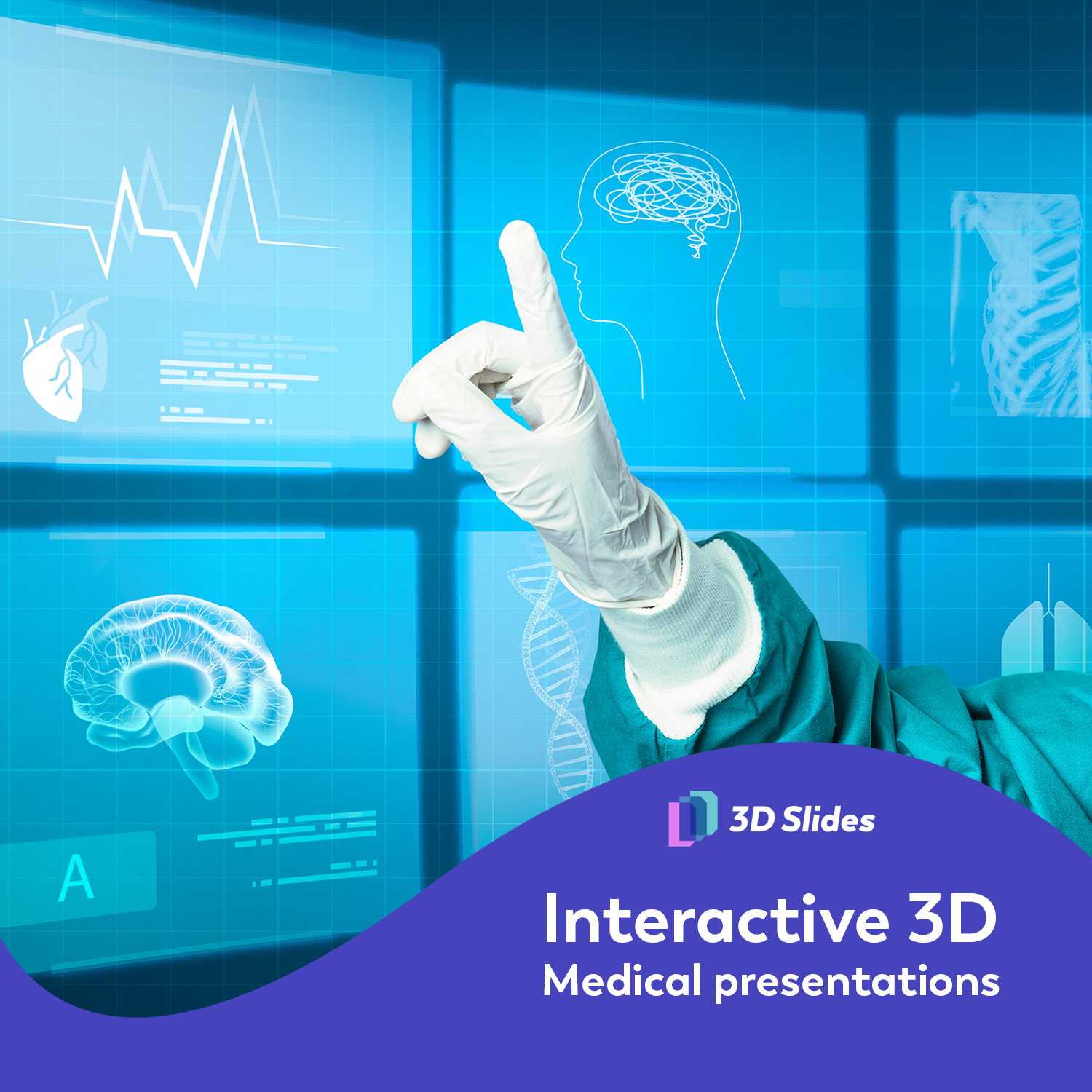 A

3D Slides

Interactive 3D
Medical presentations